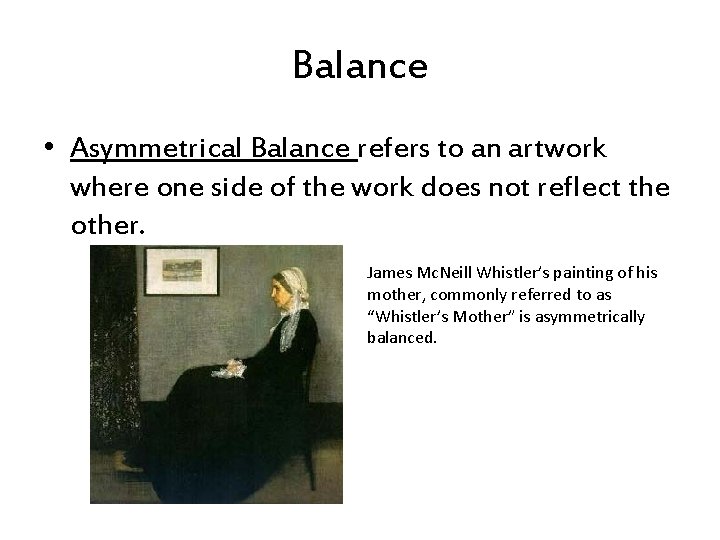 Balance

• Asymmetrical Balance refers to an artwork where one side of the work does not reflect the other.

James McNeill Whistler's painting of his mother, commonly referred to as "Whistler's Mother" is asymmetrically balanced.